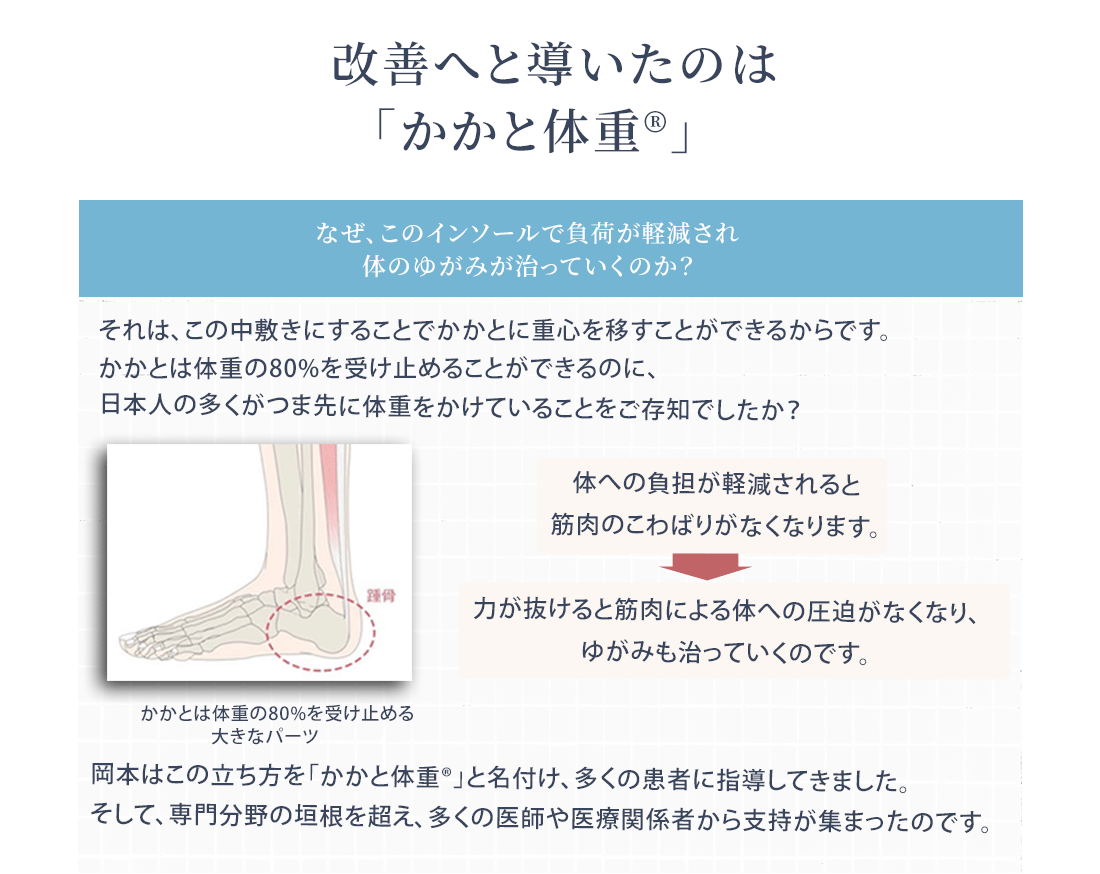 改善へと導いたのは
「かかと体重®」

なぜ、このインソールで負荷が軽減され
体のゆがみが治っていくのか？

それは、この中敷きにすることでかかとに重心を移すことができるからです。
かかとは体重の80%を受け止めることができるのに、
日本人の多くがつま先に体重をかけていることをご存知でしたか？

踵骨

かかとは体重の80%を受け止める
大きなパーツ

体への負担が軽減されると
筋肉のこわばりがなくなります。

力が抜けると筋肉による体への圧迫がなくなり、
ゆがみも治っていくのです。

岡本はこの立ち方を「かかと体重®」と名付け、多くの患者に指導してきました。
そして、専門分野の垣根を超え、多くの医師や医療関係者から支持が集まったのです。